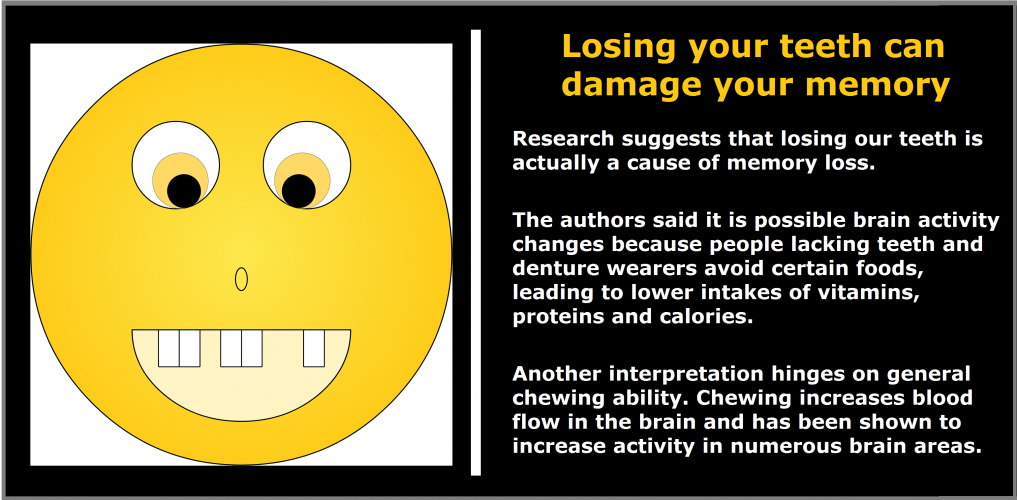 Losing your teeth can damage your memory

Research suggests that losing our teeth is actually a cause of memory loss.

The authors said it is possible brain activity changes because people lacking teeth and denture wearers avoid certain foods, leading to lower intakes of vitamins, proteins and calories.

Another interpretation hinges on general chewing ability. Chewing increases blood flow in the brain and has been shown to increase activity in numerous brain areas.